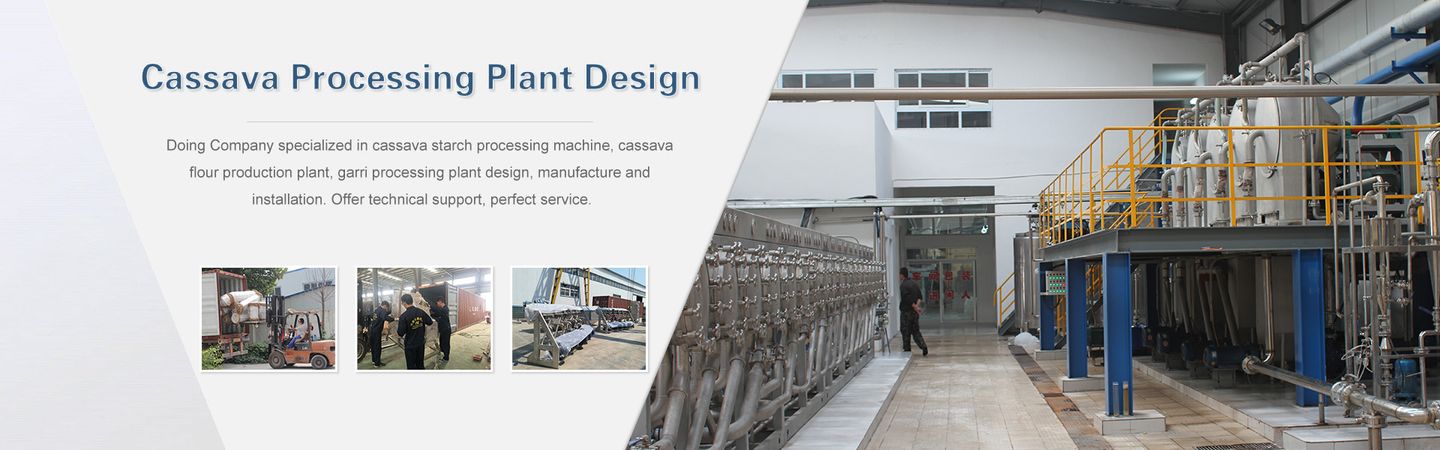 Cassava Processing Plant Design

Doing Company specialized in cassava starch processing machine, cassava flour production plant, garri processing plant design, manufacture and installation. Offer technical support, perfect service.